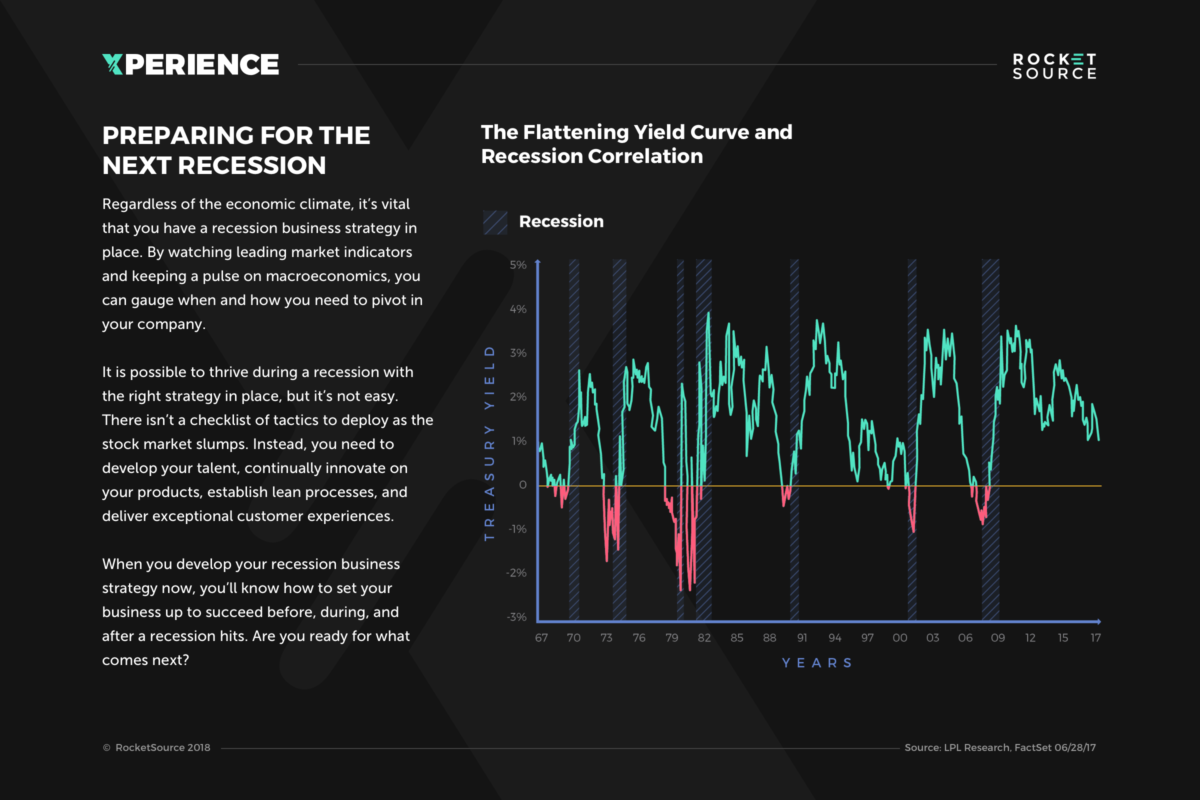 XPERIENCE

ROCKET SOURCE

PREPARING FOR THE NEXT RECESSION

Regardless of the economic climate, it's vital that you have a recession business strategy in place. By watching leading market indicators and keeping a pulse on macroeconomics, you can gauge when and how you need to pivot in your company.

It is possible to thrive during a recession with the right strategy in place, but it's not easy. There isn't a checklist of tactics to deploy as the stock market slumps. Instead, you need to develop your talent, continually innovate on your products, establish lean processes, and deliver exceptional customer experiences.

When you develop your recession business strategy now, you'll know how to set your business up to succeed before, during, and after a recession hits. Are you ready for what comes next?

The Flattening Yield Curve and Recession Correlation

Recession

TREASURY YIELD

5%
4%
3%
2%
1%
0
-1%
-2%
-3%

67 70 73 76 79 82 85 88 91 94 97 00 03 06 09 12 15 17

YEARS

© RocketSource 2018

Source: LPL Research, FactSet 06/28/17